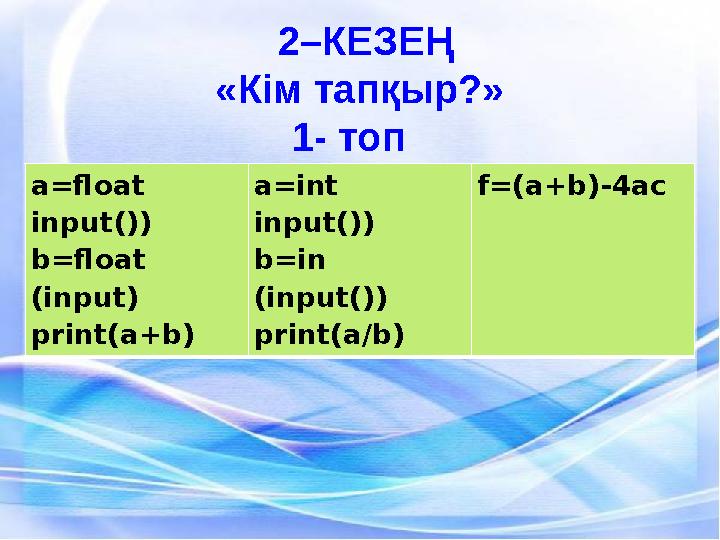 2–КЕЗЕҢ
«Кім тапқыр?»
1- топ

| a=float input()) b=float (input) print(a+b) | a=int input()) b=in (input()) print(a/b) | f=(a+b)-4ac |
|---|---|---|